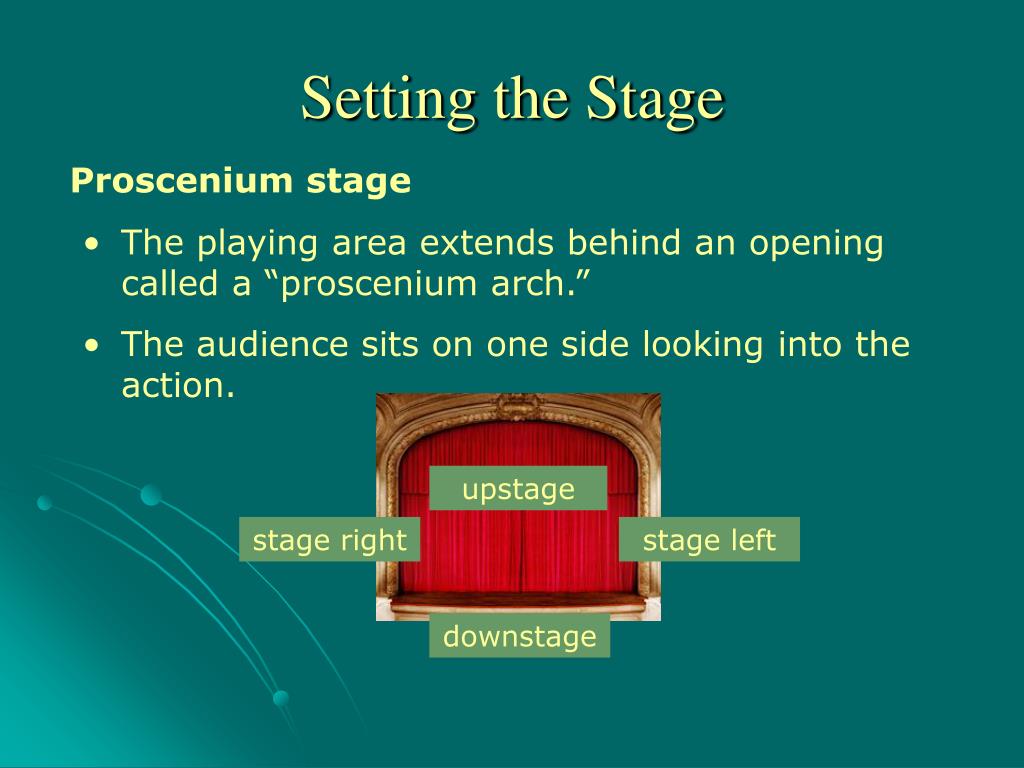 Setting the Stage

Proscenium stage

• The playing area extends behind an opening called a “proscenium arch.”

• The audience sits on one side looking into the action.

upstage

stage right

stage left

downstage